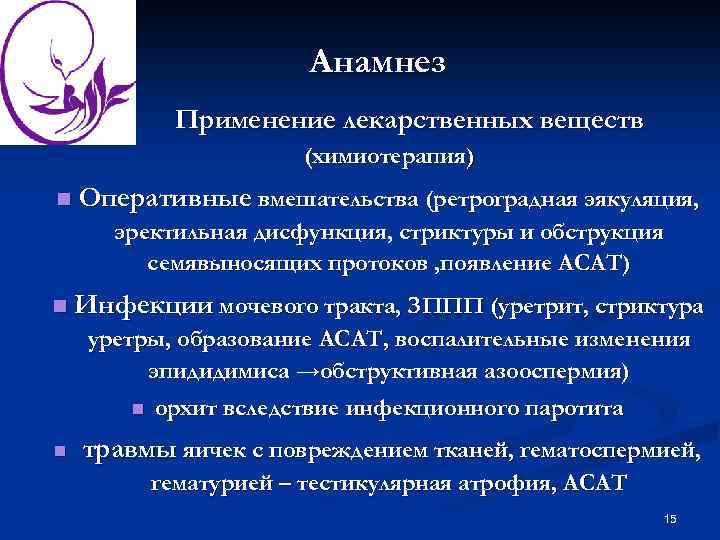 Анамнез

Применение лекарственных веществ (химиотерапия)

■ Оперативные вмешательства (ретроградная эякуляция, эректильная дисфункция, стриктуры и обструкция семявыносящих протоков ,появление АСАТ)

■ Инфекции мочевого тракта, ЗППП (уретрит, стриктура уретры, образование АСАТ, воспалительные изменения эпидидимиса →обструктивная азооспермия)

■ орхит вследствие инфекционного паротита

■ травмы яичек с повреждением тканей, гематоспермией, гематурией – тестикулярная атрофия, АСАТ

15